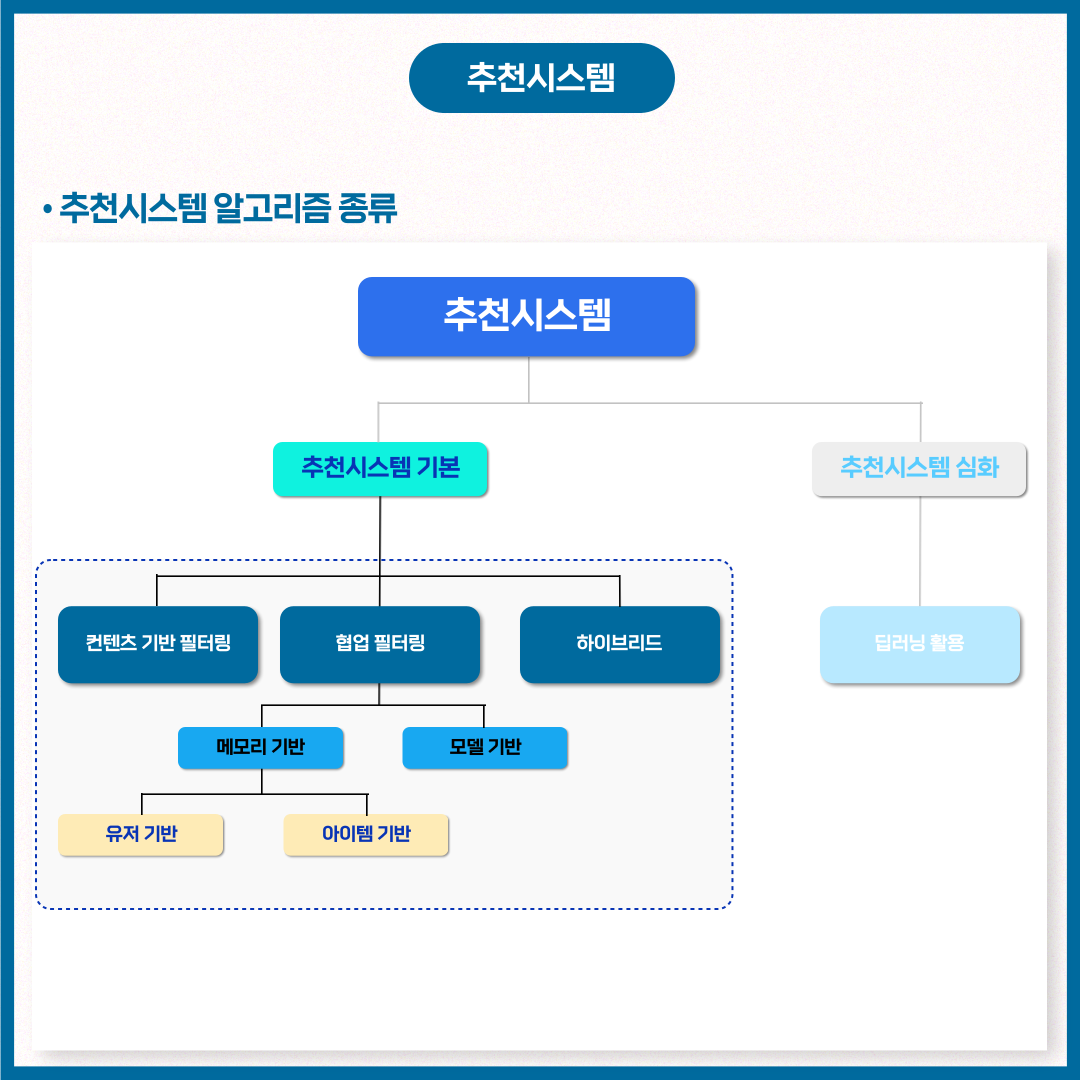 추천시스템

• 추천시스템 알고리즘 종류

추천시스템

추천시스템 기본

추천시스템 심화

컨텐츠 기반 필터링

협업 필터링

하이브리드

딥러닝 활용

메모리 기반

모델 기반

유저 기반

아이템 기반